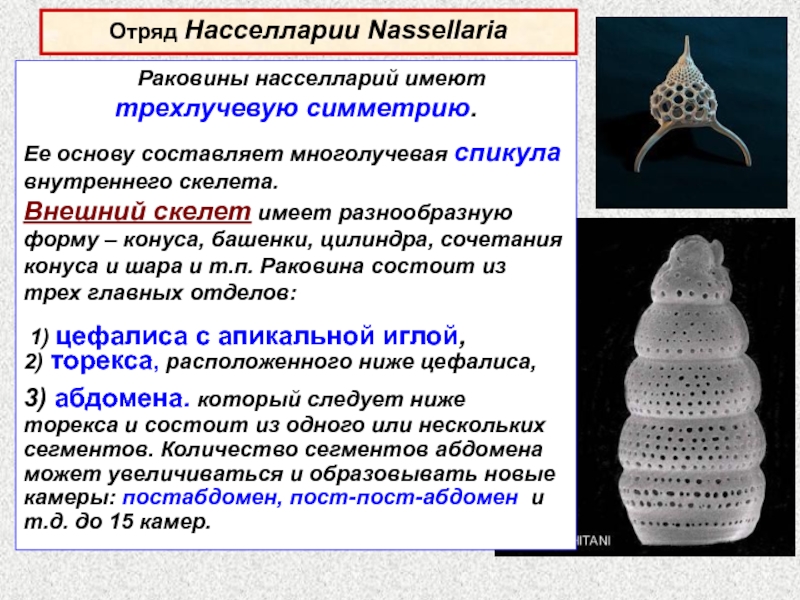 Отряд Насселларии Nassellaria

Раковины насселларий имеют трехлучевую симметрию.

Ее основу составляет многолучевая спикула внутреннего скелета.

Внешний скелет имеет разнообразную форму – конуса, башенки, цилиндра, сочетания конуса и шара и т.п. Раковина состоит из трех главных отделов:

1) цефалиса с апикальной иглой,
2) торекса, расположенного ниже цефалиса,

3) абдомена. который следует ниже торекса и состоит из одного или нескольких сегментов. Количество сегментов абдомена может увеличиваться и образовывать новые камеры: постабдомен, пост-пост-абдомен и т.д. до 15 камер.

HITANI